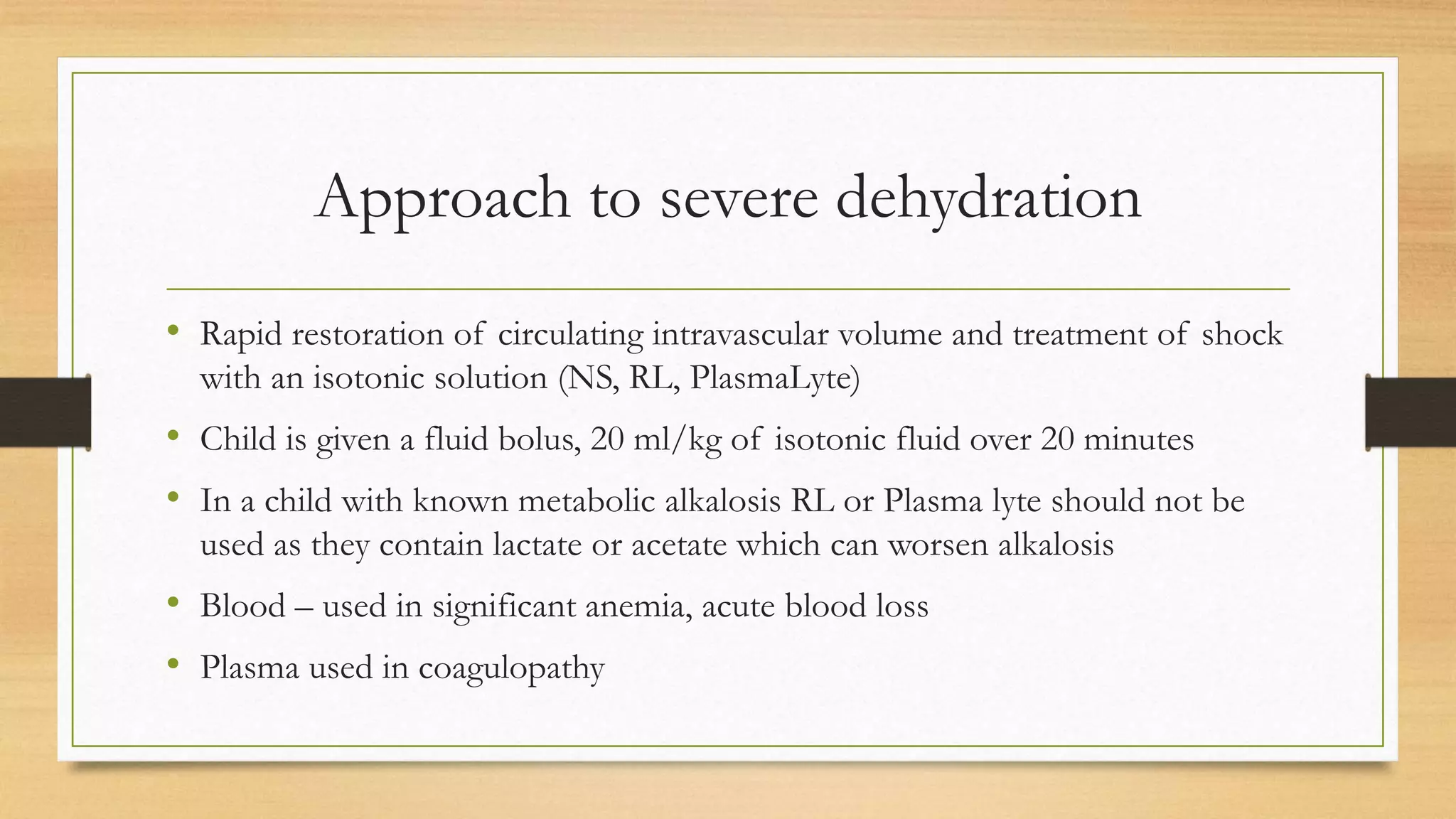 Approach to severe dehydration

• Rapid restoration of circulating intravascular volume and treatment of shock with an isotonic solution (NS, RL, PlasmaLyte)
• Child is given a fluid bolus, 20 ml/kg of isotonic fluid over 20 minutes
• In a child with known metabolic alkalosis RL or Plasma lyte should not be used as they contain lactate or acetate which can worsen alkalosis
• Blood – used in significant anemia, acute blood loss
• Plasma used in coagulopathy